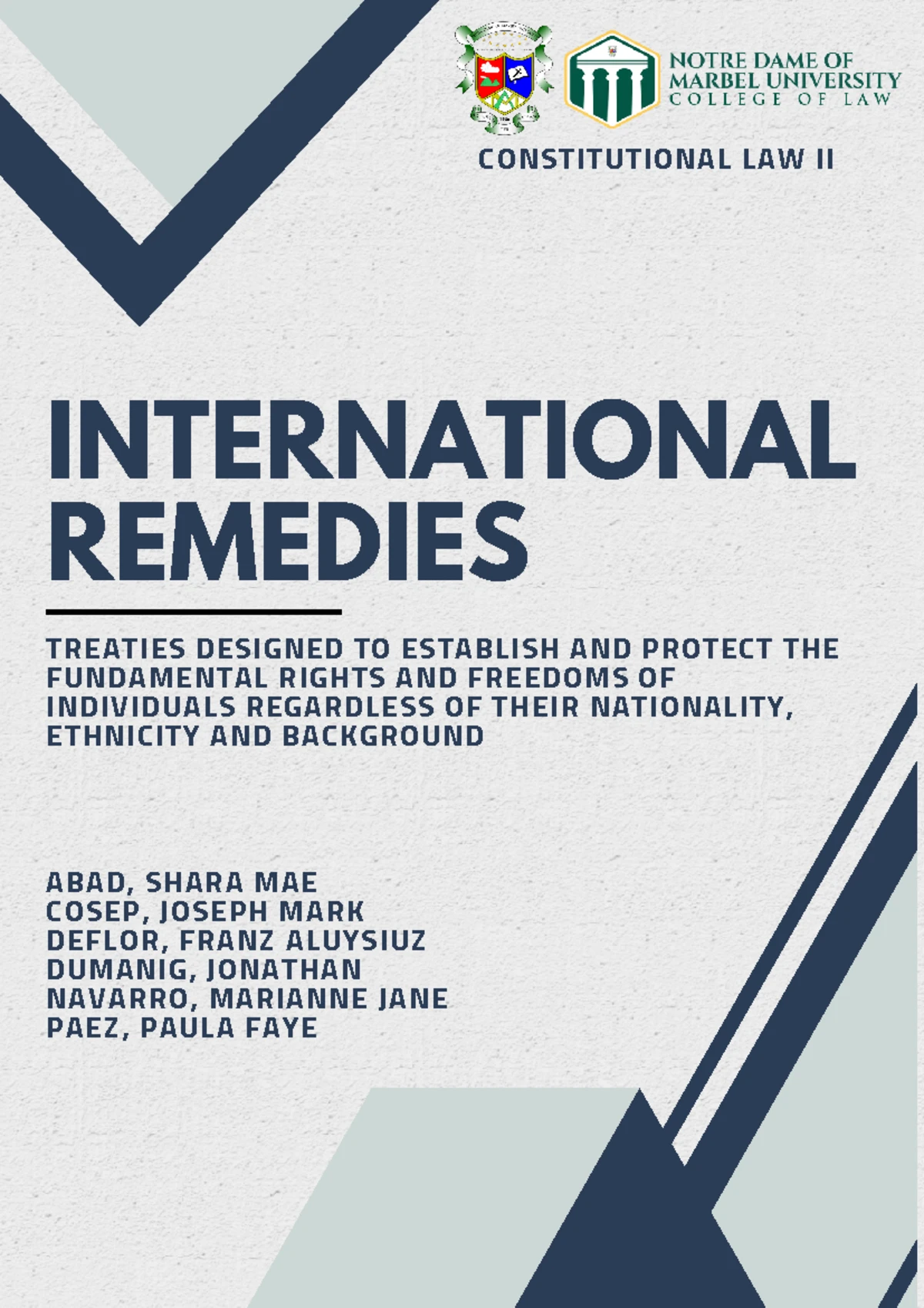 NOTRE DAME OF MARBEL UNIVERSITY
COLLEGE OF LAW

CONSTITUTIONAL LAW II

INTERNATIONAL REMEDIES

TREATIES DESIGNED TO ESTABLISH AND PROTECT THE FUNDAMENTAL RIGHTS AND FREEDOMS OF INDIVIDUALS REGARDLESS OF THEIR NATIONALITY, ETHNICITY AND BACKGROUND

ABAD, SHARA MAE
COSEP, JOSEPH MARK
DEFLOR, FRANZ ALUYSIUZ
DUMANIG, JONATHAN
NAVARRO, MARIANNE JANE
PAEZ, PAULA FAYE